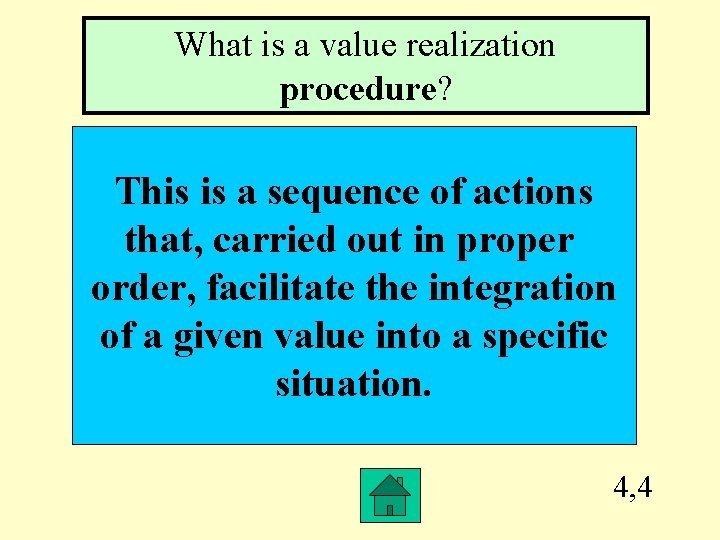 What is a value realization procedure?

This is a sequence of actions that, carried out in proper order, facilitate the integration of a given value into a specific situation.

4,4